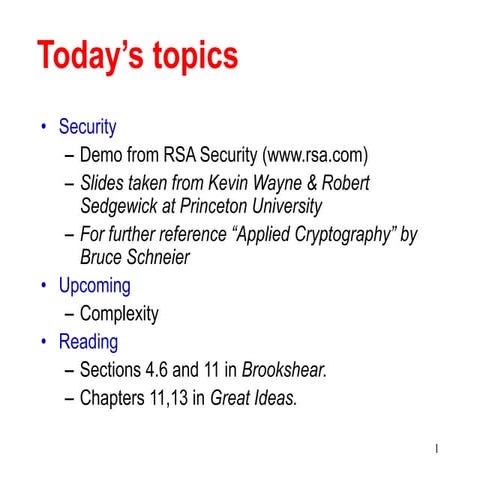 Today's topics

• Security
  – Demo from RSA Security (www.rsa.com)
  – Slides taken from Kevin Wayne & Robert Sedgewick at Princeton University
  – For further reference "Applied Cryptography" by Bruce Schneier
• Upcoming
  – Complexity
• Reading
  – Sections 4.6 and 11 in Brookshear.
  – Chapters 11,13 in Great Ideas.

1